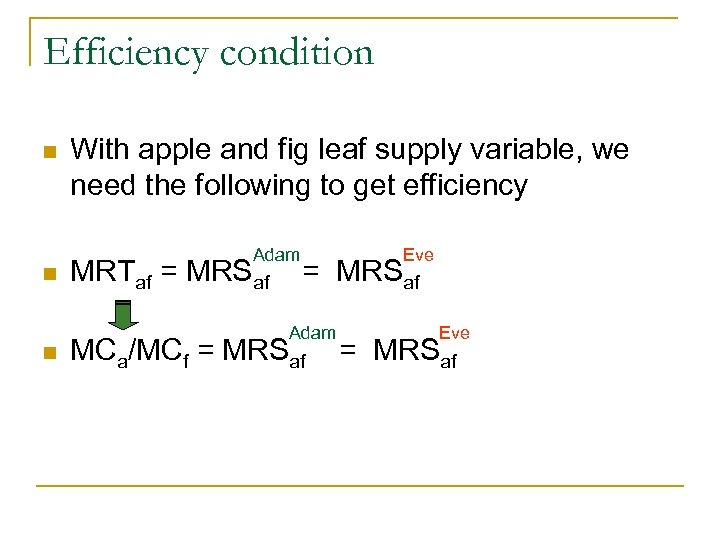 Efficiency condition

With apple and fig leaf supply variable, we need the following to get efficiency

$MRT_{af} = MRS_{af}^{Adam} = MRS_{af}^{Eve}$

$MC_a/MC_f = MRS_{af}^{Adam} = MRS_{af}^{Eve}$